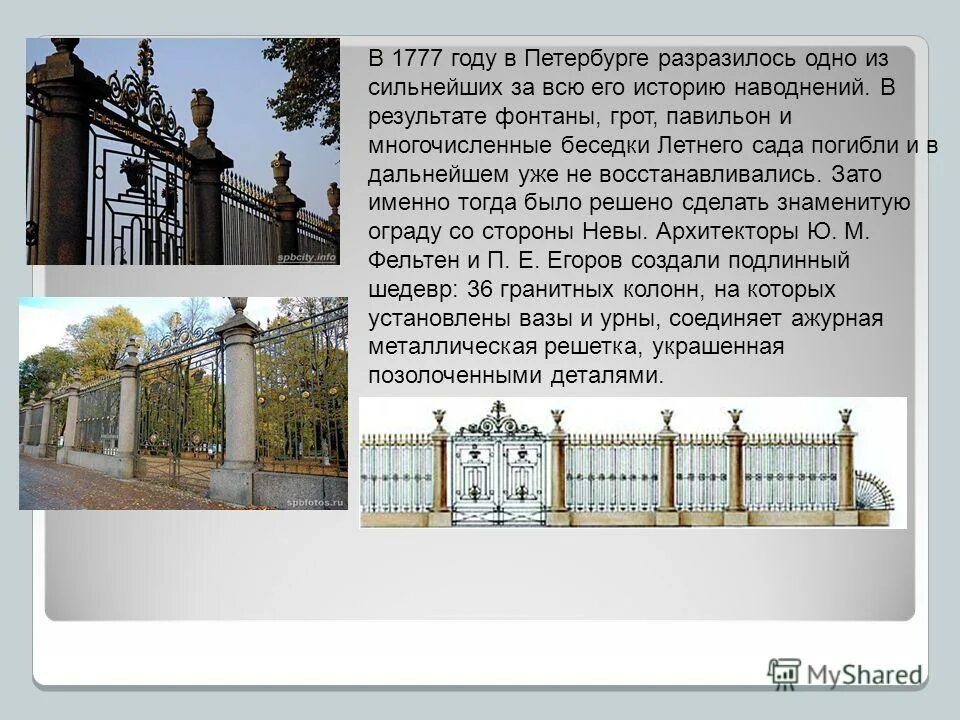 spbcity.info

spbfotos.ru

В 1777 году в Петербурге разразилось одно из сильнейших за всю его историю наводнений. В результате фонтаны, грот, павильон и многочисленные беседки Летнего сада погибли и в дальнейшем уже не восстанавливались. Зато именно тогда было решено сделать знаменитую ограду со стороны Невы. Архитекторы Ю. М. Фельтен и П. Е. Егоров создали подлинный шедевр: 36 гранитных колонн, на которых установлены вазы и урны, соединяет ажурная металлическая решетка, украшенная позолоченными деталями.

MyShared